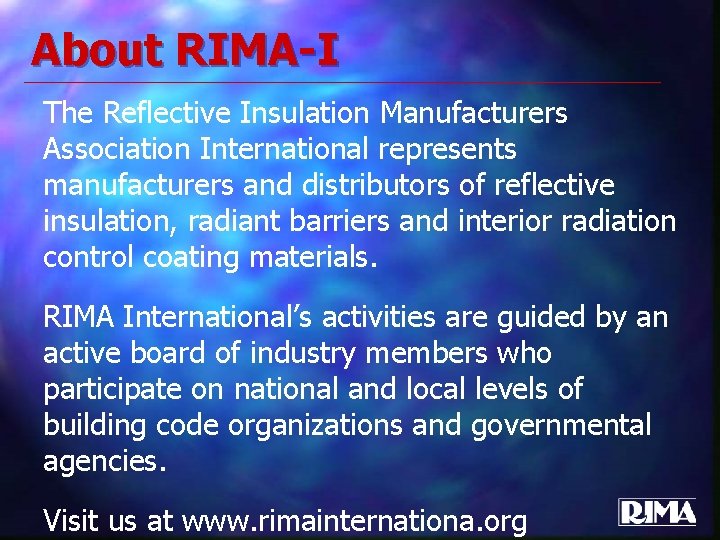 About RIMA-I

The Reflective Insulation Manufacturers Association International represents manufacturers and distributors of reflective insulation, radiant barriers and interior radiation control coating materials.

RIMA International's activities are guided by an active board of industry members who participate on national and local levels of building code organizations and governmental agencies.

Visit us at www.rimainternationa.org

RIMA